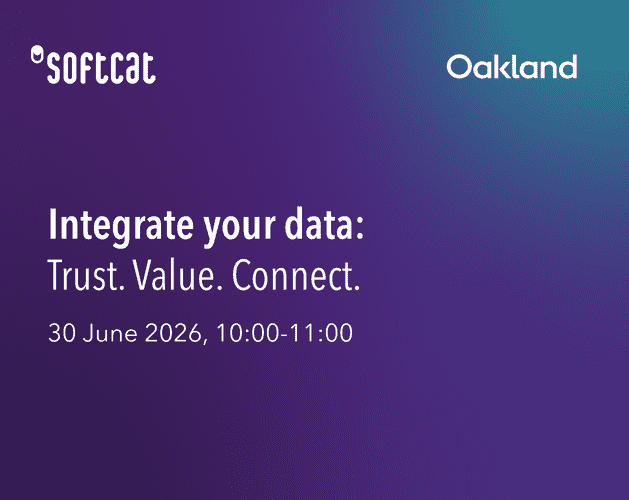 softcat

Oakland

Integrate your data:
Trust. Value. Connect.

30 June 2026, 10:00-11:00